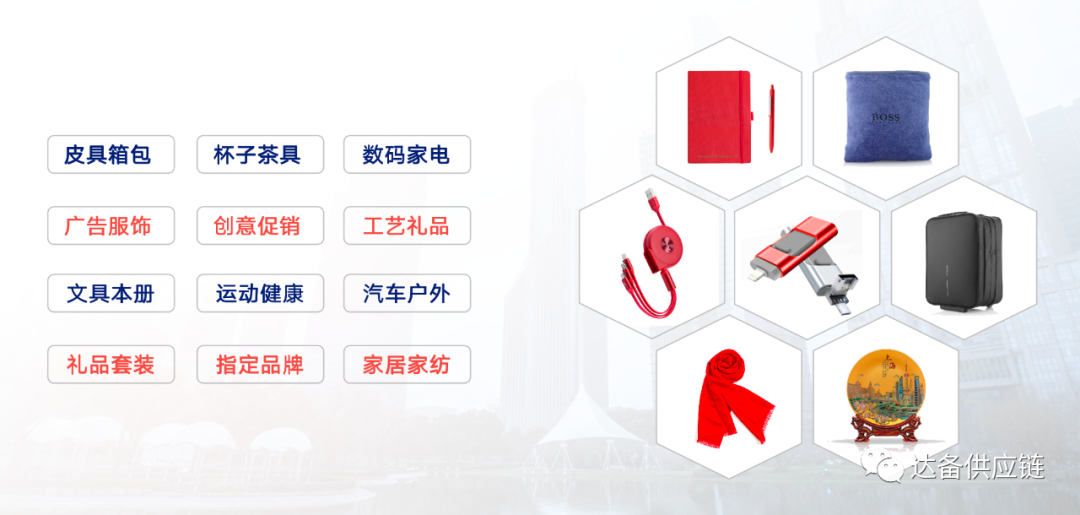 皮具箱包
杯子茶具
数码家电
广告服饰
创意促销
工艺礼品
文具本册
运动健康
汽车户外
礼品套装
指定品牌
家居家纺

BOSS

达备供应链